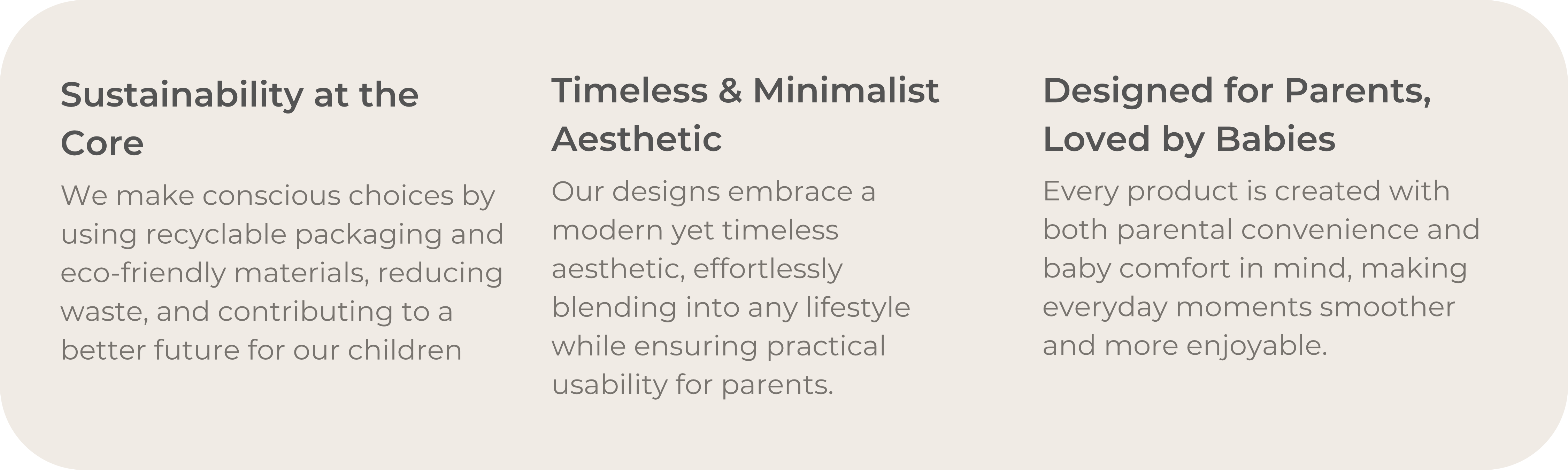 Sustainability at the Core

We make conscious choices by using recyclable packaging and eco-friendly materials, reducing waste, and contributing to a better future for our children

Timeless & Minimalist Aesthetic

Our designs embrace a modern yet timeless aesthetic, effortlessly blending into any lifestyle while ensuring practical usability for parents.

Designed for Parents, Loved by Babies

Every product is created with both parental convenience and baby comfort in mind, making everyday moments smoother and more enjoyable.